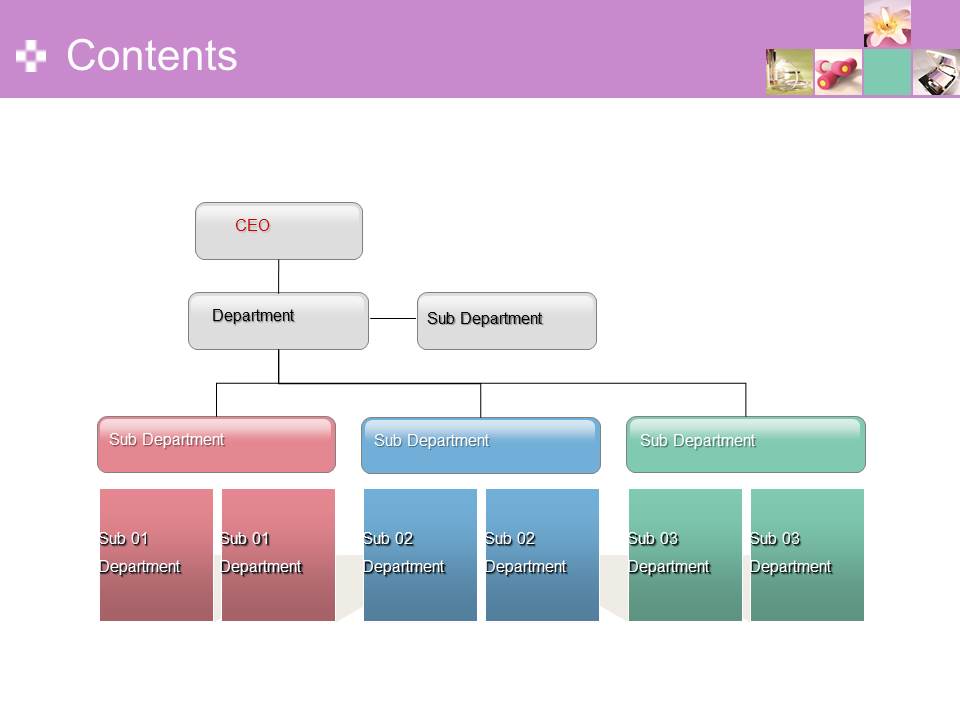 Contents

CEO

Department

Sub Department

Sub Department

Sub Department

Sub Department

Sub 01 Department

Sub 01 Department

Sub 02 Department

Sub 02 Department

Sub 03 Department

Sub 03 Department